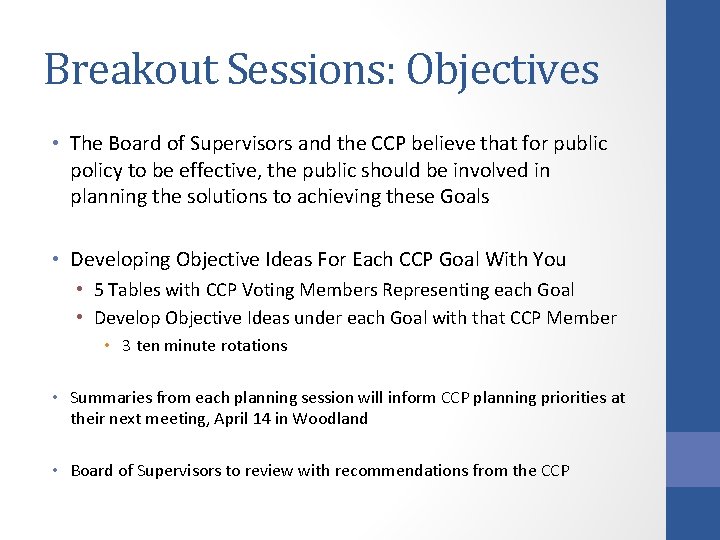 Breakout Sessions: Objectives

• The Board of Supervisors and the CCP believe that for public policy to be effective, the public should be involved in planning the solutions to achieving these Goals

• Developing Objective Ideas For Each CCP Goal With You
  • 5 Tables with CCP Voting Members Representing each Goal
  • Develop Objective Ideas under each Goal with that CCP Member
    • 3 ten minute rotations

• Summaries from each planning session will inform CCP planning priorities at their next meeting, April 14 in Woodland

• Board of Supervisors to review with recommendations from the CCP